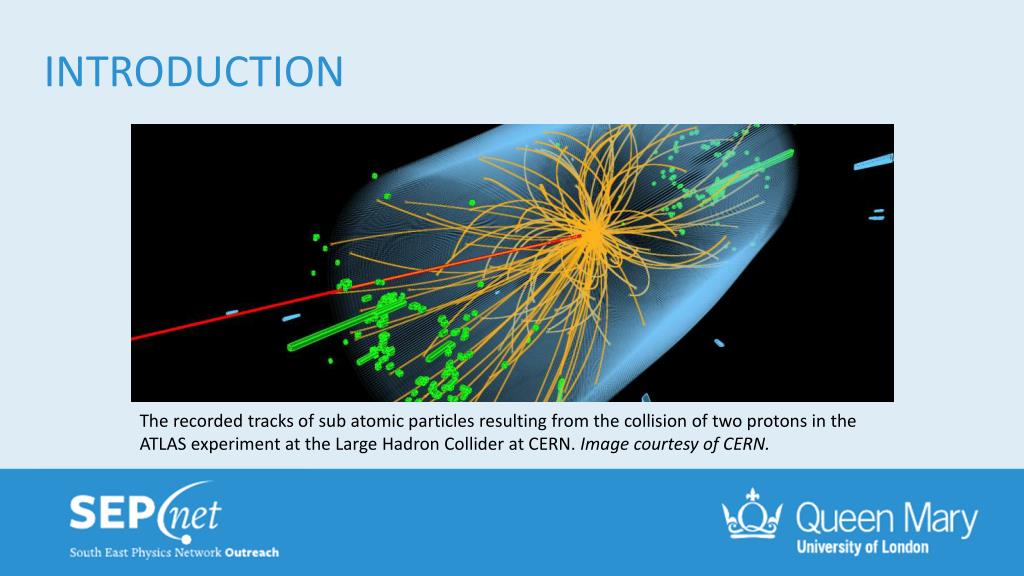 INTRODUCTION

The recorded tracks of sub atomic particles resulting from the collision of two protons in the ATLAS experiment at the Large Hadron Collider at CERN. Image courtesy of CERN.

SEPnet
South East Physics Network Outreach

Queen Mary
University of London